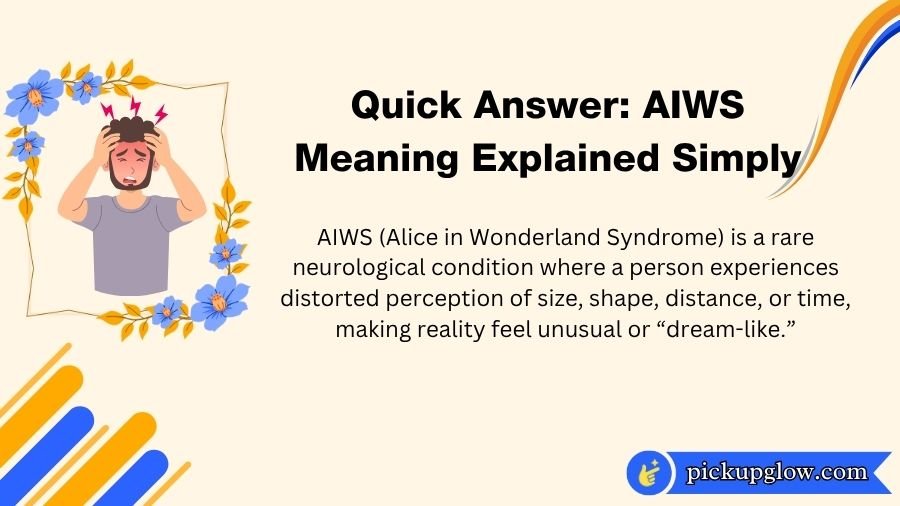 Quick Answer: AIWS Meaning Explained Simply

AIWS (Alice in Wonderland Syndrome) is a rare neurological condition where a person experiences distorted perception of size, shape, distance, or time, making reality feel unusual or “dream-like.”

pickupglow.com